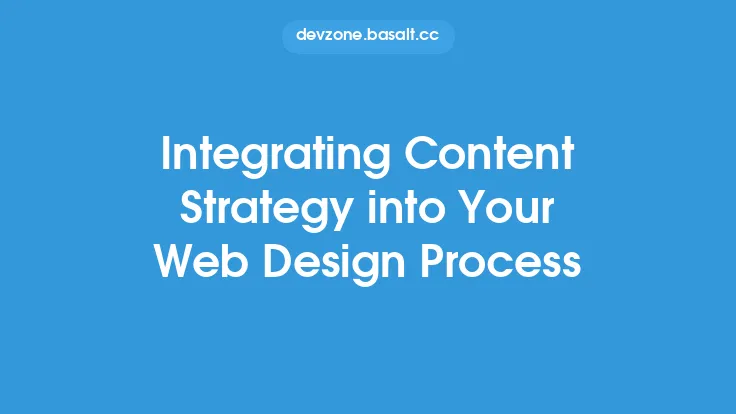 devzone.basalt.cc

Integrating Content Strategy into Your Web Design Process